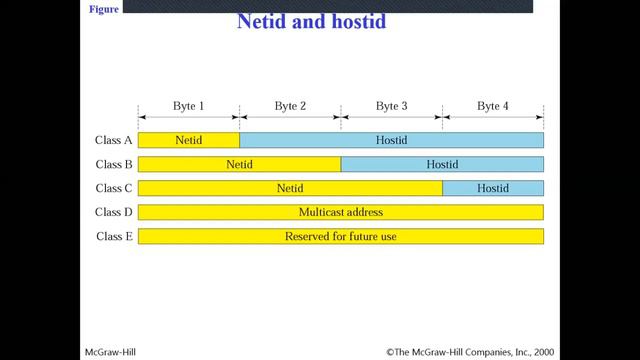 Figure

Netid and hostid

Byte 1 Byte 2 Byte 3 Byte 4

Class A Netid Hostid

Class B Netid Hostid

Class C Netid Hostid

Class D Multicast address

Class E Reserved for future use

McGraw-Hill

©The McGraw-Hill Companies, Inc., 2000